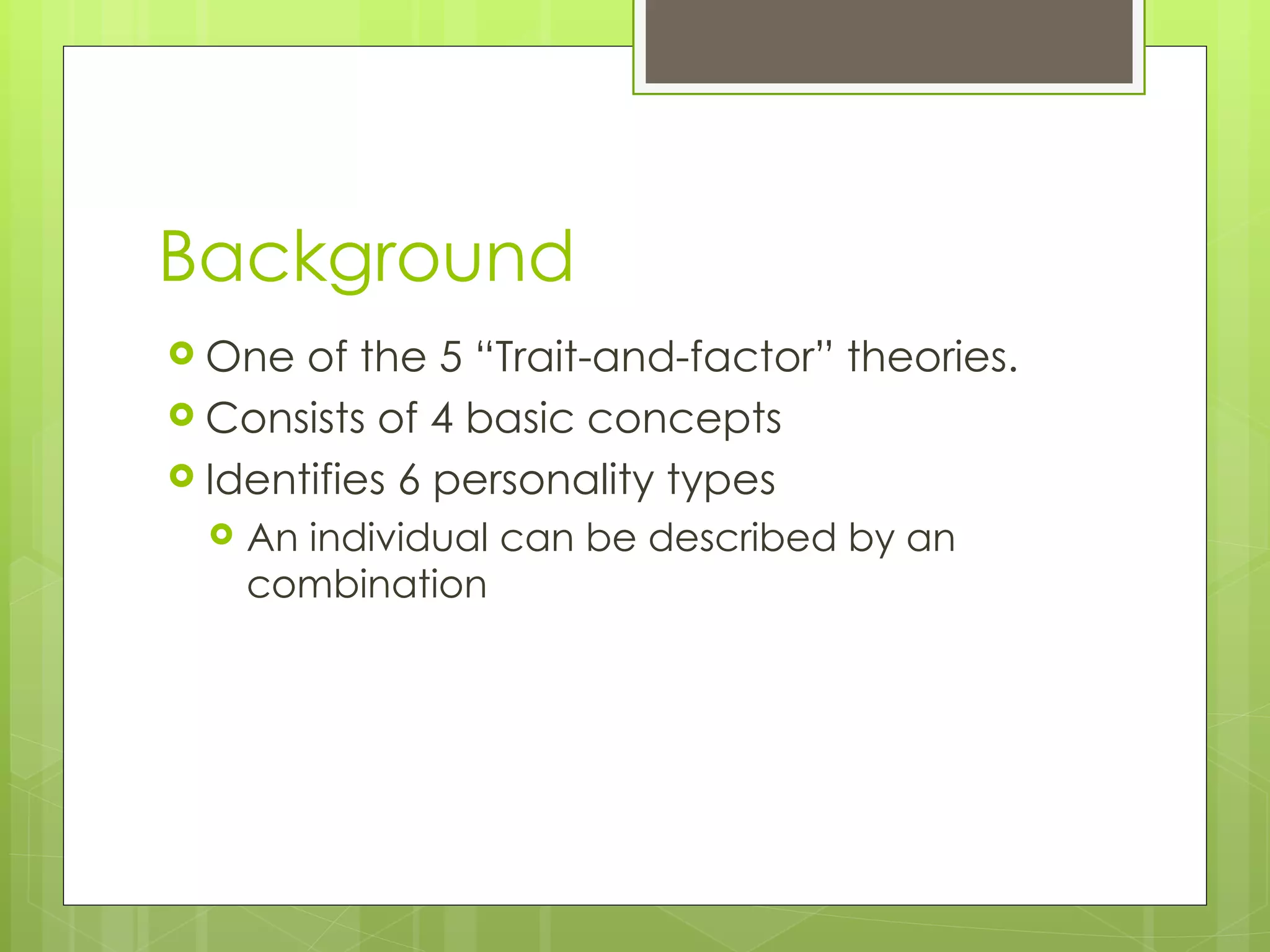 Background

One of the 5 “Trait-and-factor” theories.

Consists of 4 basic concepts

Identifies 6 personality types

An individual can be described by an combination